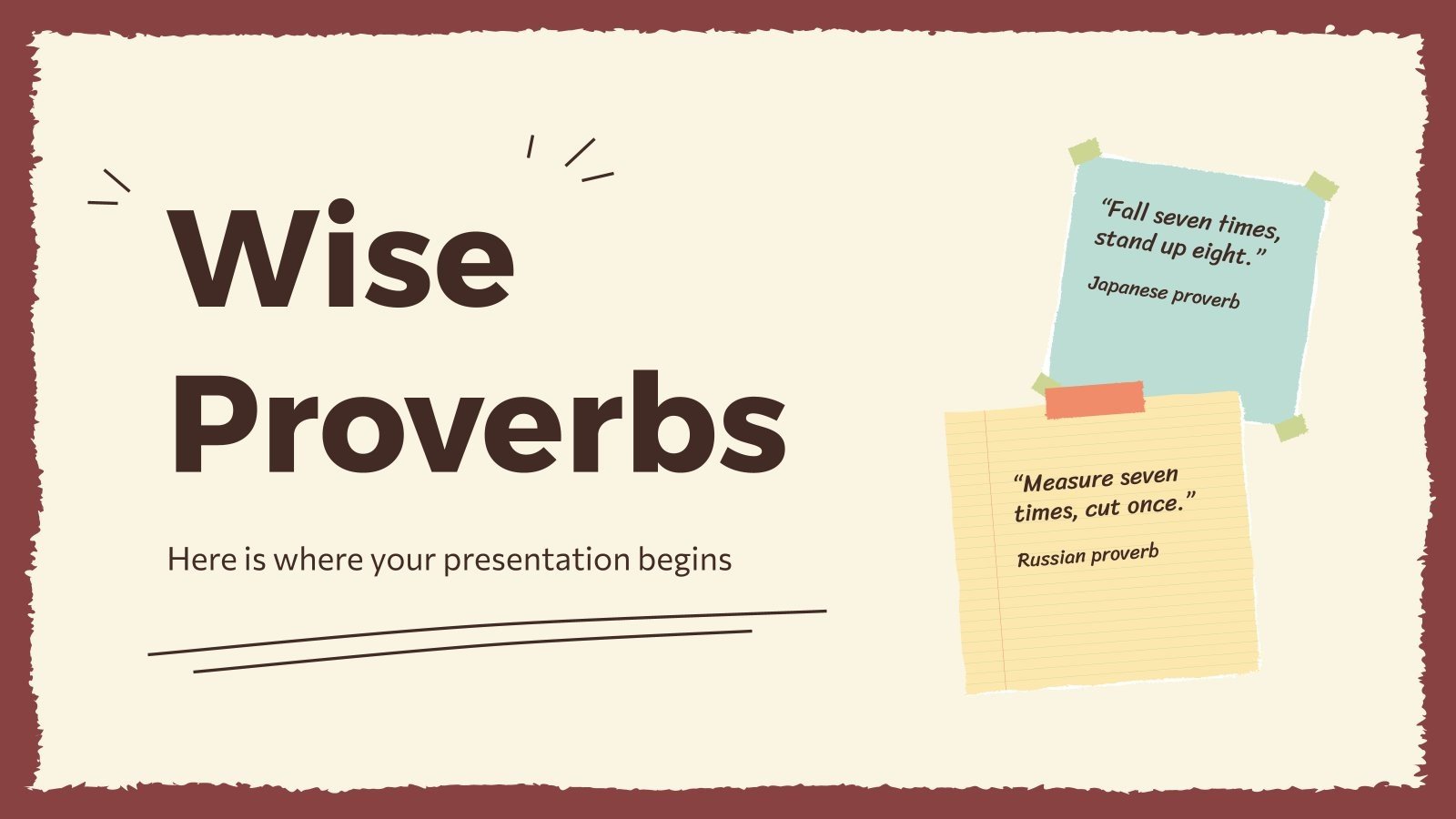 Wise Proverbs

Here is where your presentation begins

“Fall seven times, stand up eight.”

Japanese proverb

“Measure seven times, cut once.”

Russian proverb